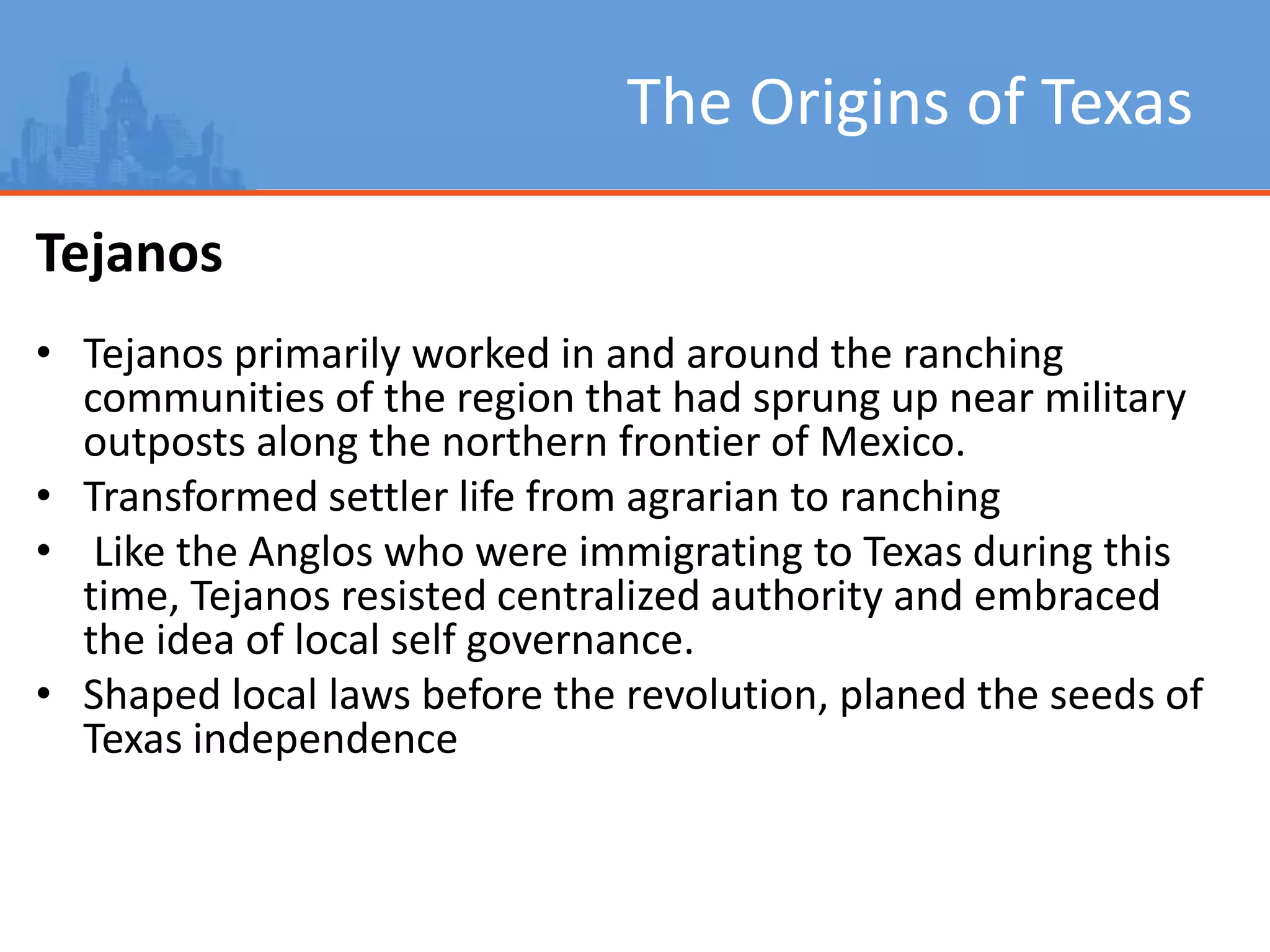 The Origins of Texas

Tejanos

• Tejanos primarily worked in and around the ranching communities of the region that had sprung up near military outposts along the northern frontier of Mexico.
• Transformed settler life from agrarian to ranching
• Like the Anglos who were immigrating to Texas during this time, Tejanos resisted centralized authority and embraced the idea of local self governance.
• Shaped local laws before the revolution, planed the seeds of Texas independence